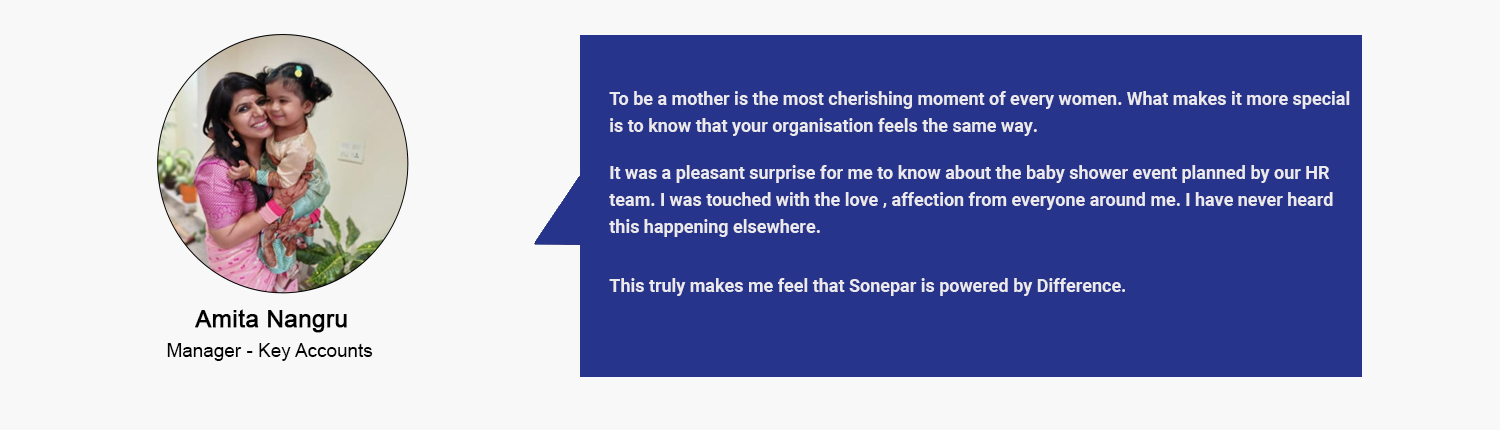 Amita Nangru
Manager - Key Accounts

To be a mother is the most cherishing moment of every women. What makes it more special is to know that your organisation feels the same way.

It was a pleasant surprise for me to know about the baby shower event planned by our HR team. I was touched with the love , affection from everyone around me. I have never heard this happening elsewhere.

This truly makes me feel that Sonepar is powered by Difference.